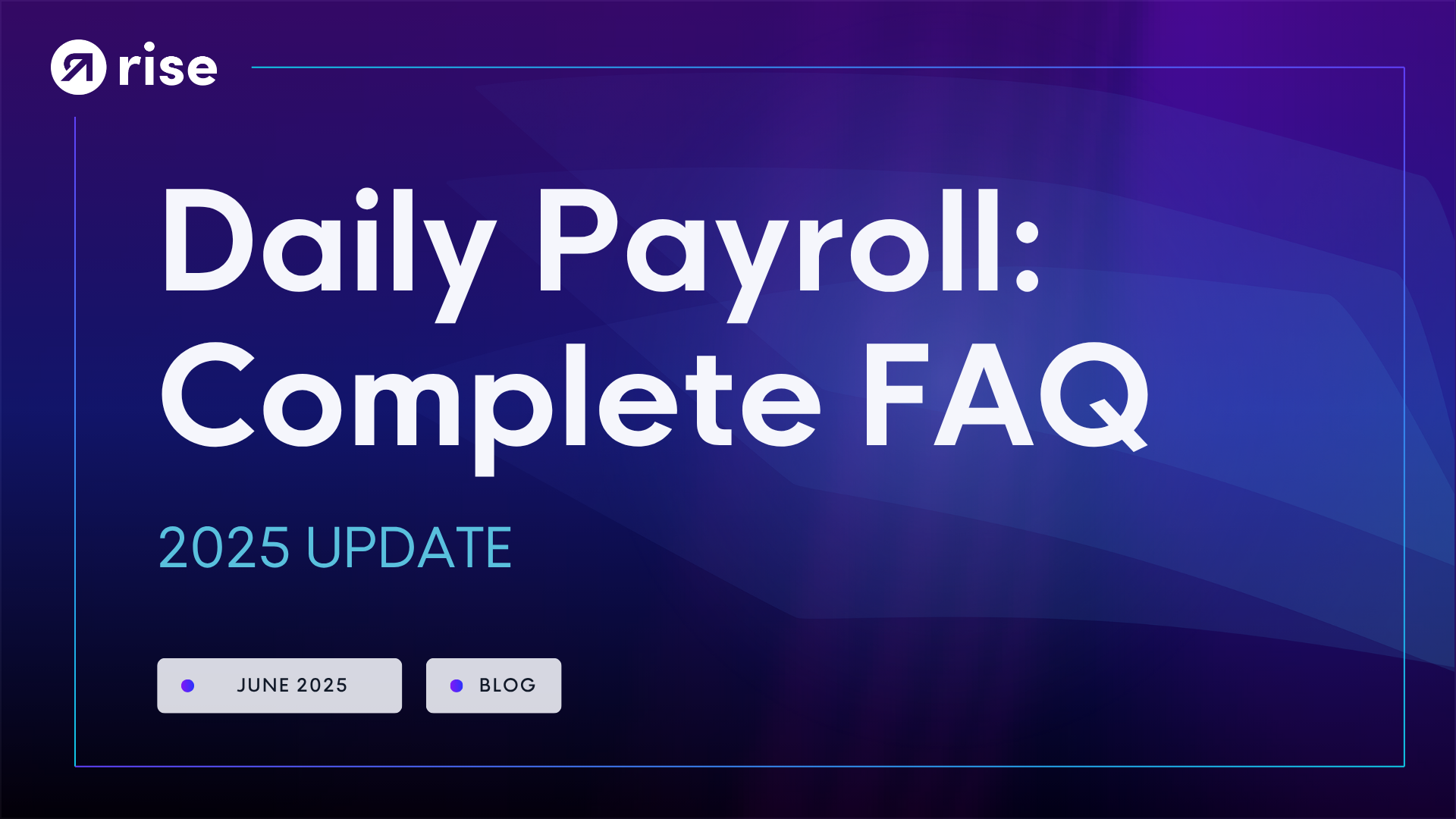 rise

Daily Payroll: Complete FAQ

2025 UPDATE

JUNE 2025

BLOG